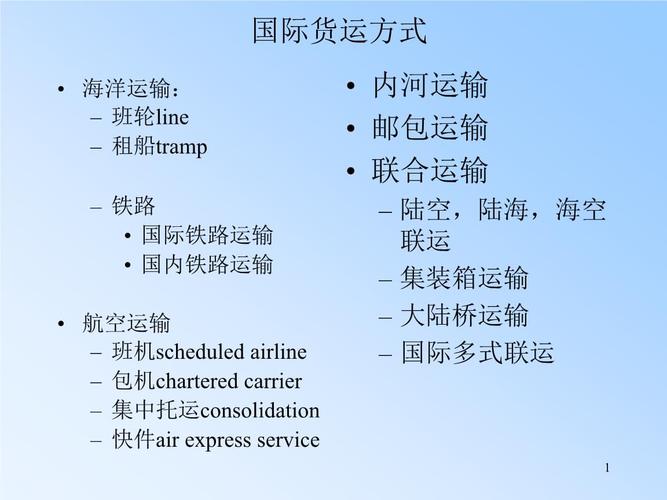 国际货运方式

• 海洋运输：
– 班轮line
– 租船tramp

– 铁路
• 国际铁路运输
• 国内铁路运输

• 航空运输
– 班机scheduled airline
– 包机chartered carrier
– 集中托运consolidation
– 快件air express service

• 内河运输
• 邮包运输
• 联合运输
– 陆空，陆海，海空联运
– 集装箱运输
– 大陆桥运输
– 国际多式联运

1